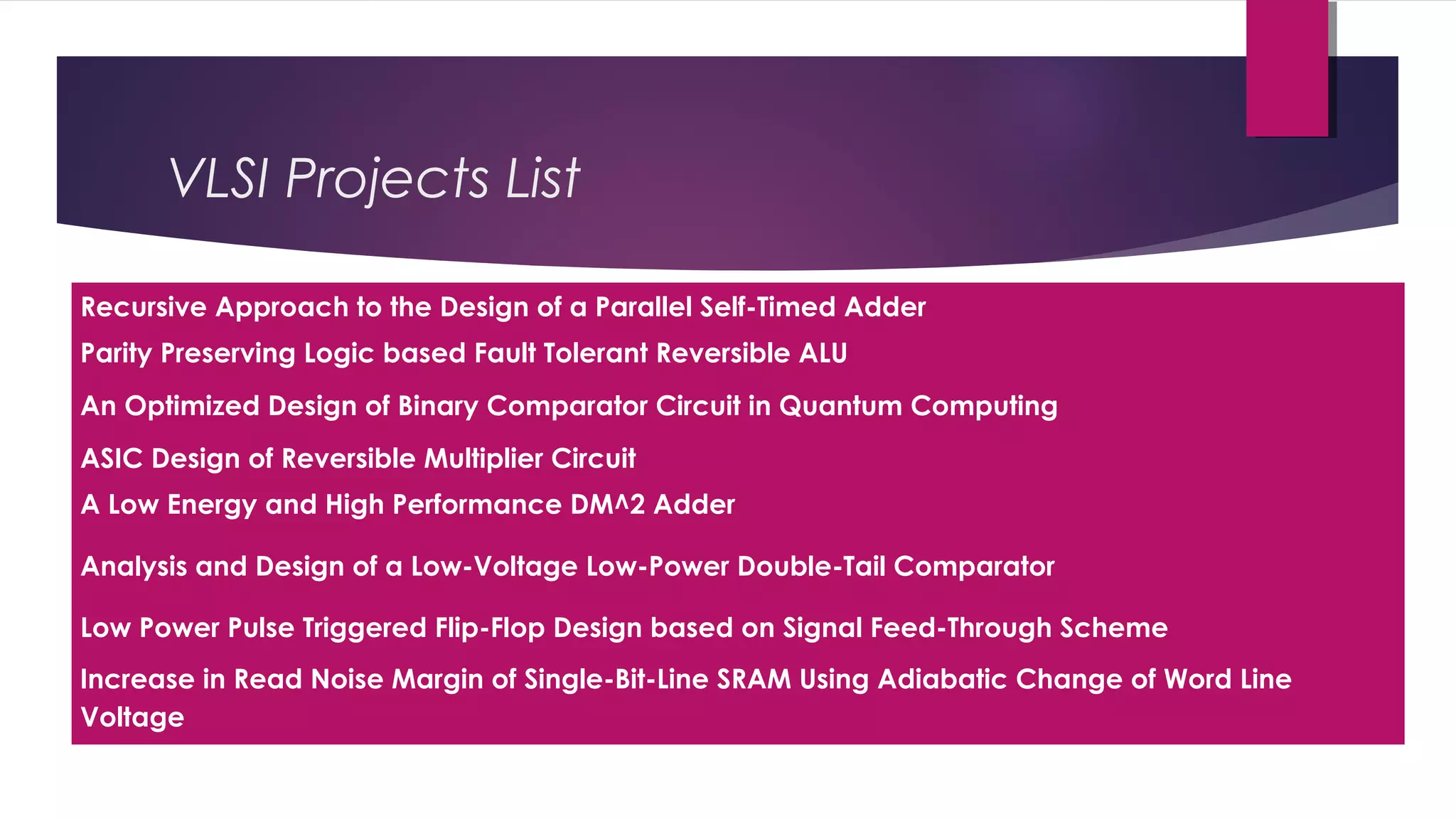 VLSI Projects List

Recursive Approach to the Design of a Parallel Self-Timed Adder

Parity Preserving Logic based Fault Tolerant Reversible ALU

An Optimized Design of Binary Comparator Circuit in Quantum Computing

ASIC Design of Reversible Multiplier Circuit

A Low Energy and High Performance DM^2 Adder

Analysis and Design of a Low-Voltage Low-Power Double-Tail Comparator

Low Power Pulse Triggered Flip-Flop Design based on Signal Feed-Through Scheme

Increase in Read Noise Margin of Single-Bit-Line SRAM Using Adiabatic Change of Word Line Voltage